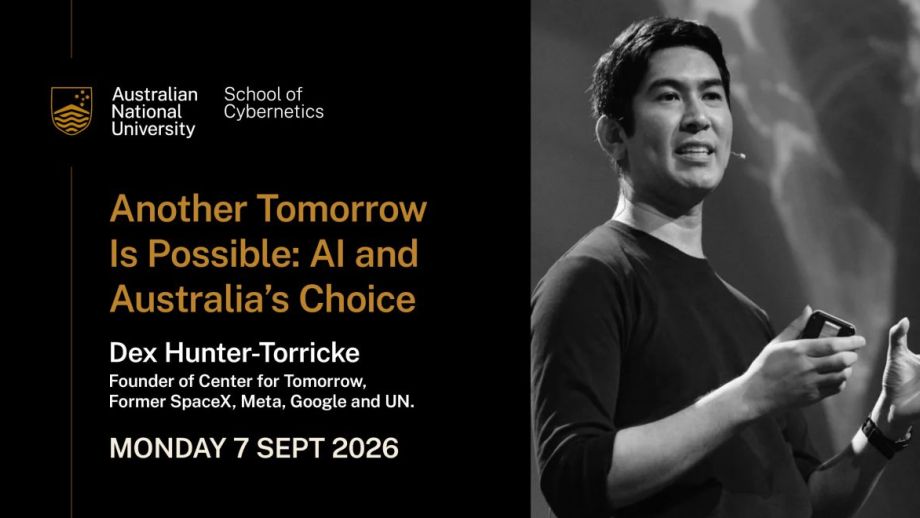 Australian National University

School of Cybernetics

Another Tomorrow Is Possible: AI and Australia's Choice

Dex Hunter-Torricke

Founder of Center for Tomorrow, Former SpaceX, Meta, Google and UN.

MONDAY 7 SEPT 2026